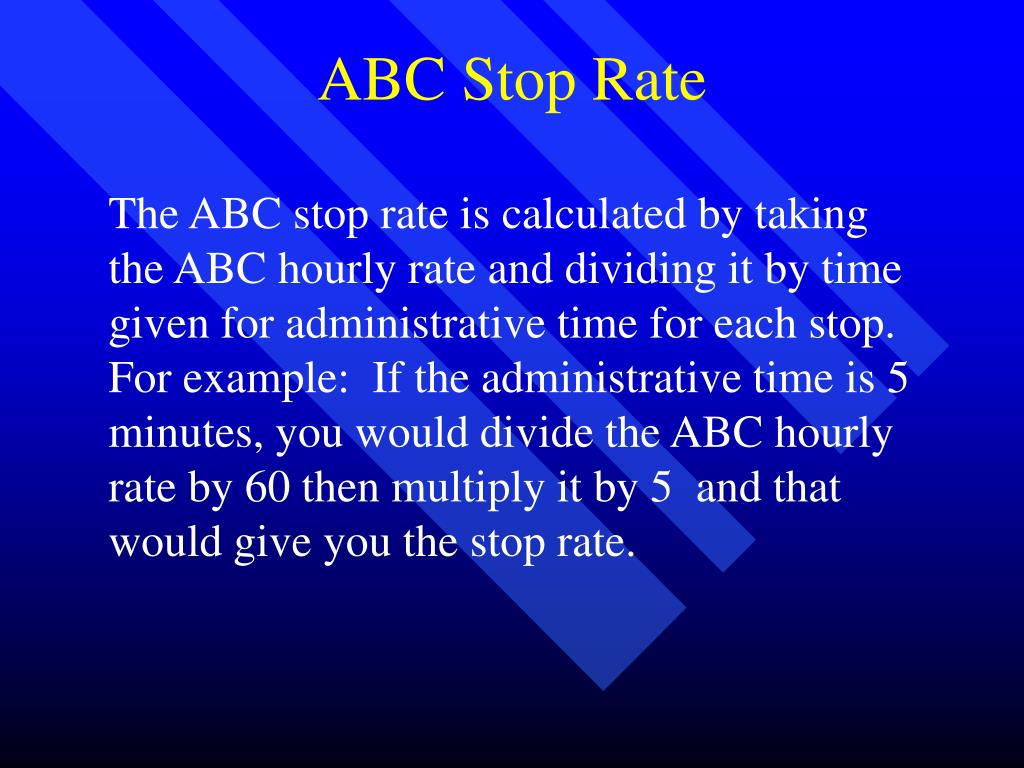 ABC Stop Rate

The ABC stop rate is calculated by taking the ABC hourly rate and dividing it by time given for administrative time for each stop. For example: If the administrative time is 5 minutes, you would divide the ABC hourly rate by 60 then multiply it by 5 and that would give you the stop rate.